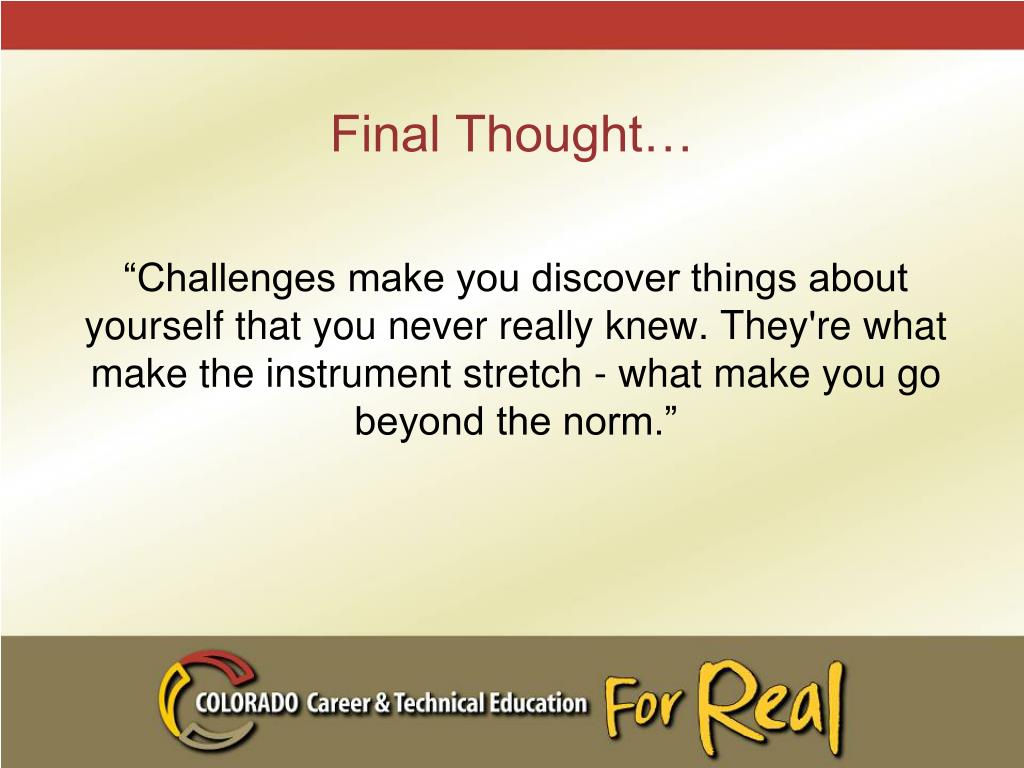 Final Thought…

“Challenges make you discover things about yourself that you never really knew. They're what make the instrument stretch - what make you go beyond the norm.”

COLORADO Career & Technical Education For Real